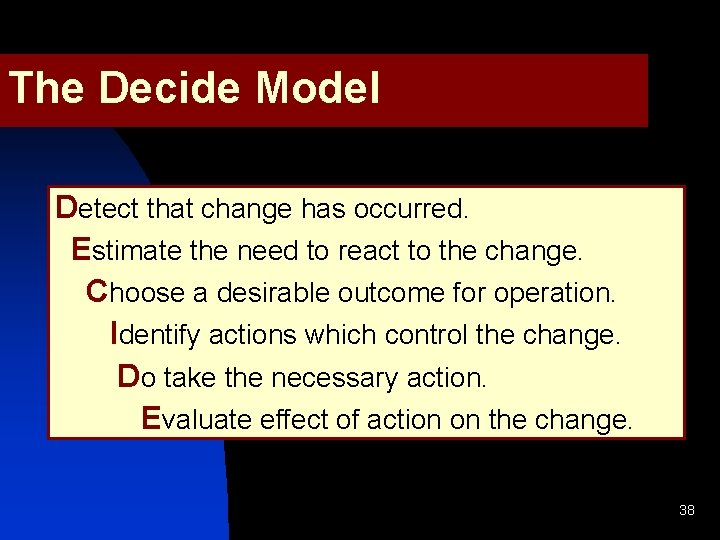 The Decide Model

Detect that change has occurred.
Estimate the need to react to the change.
Choose a desirable outcome for operation.
Identify actions which control the change.
Do take the necessary action.
Evaluate effect of action on the change.

38